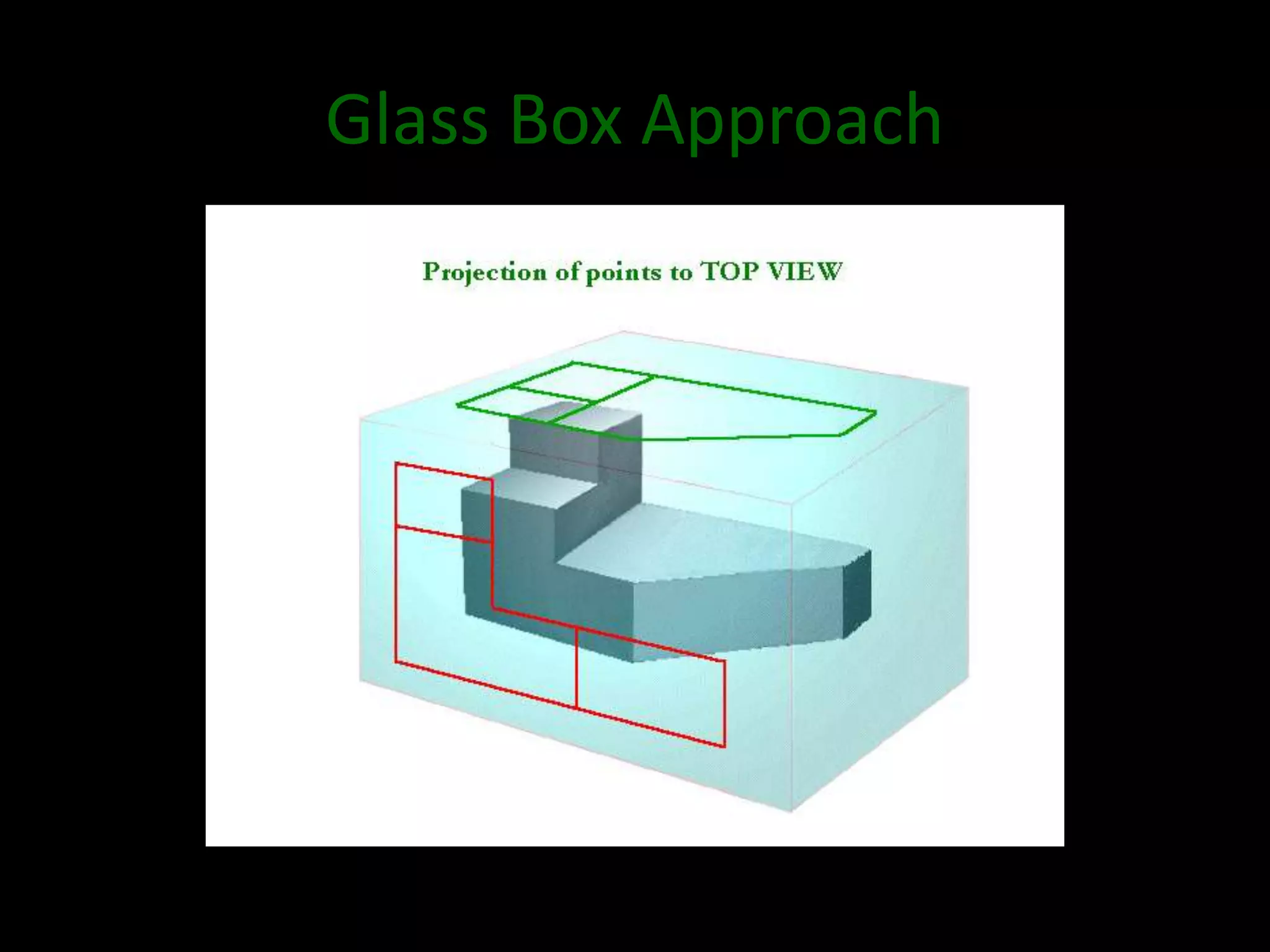 Glass Box Approach

Projection of points to TOP VIEW